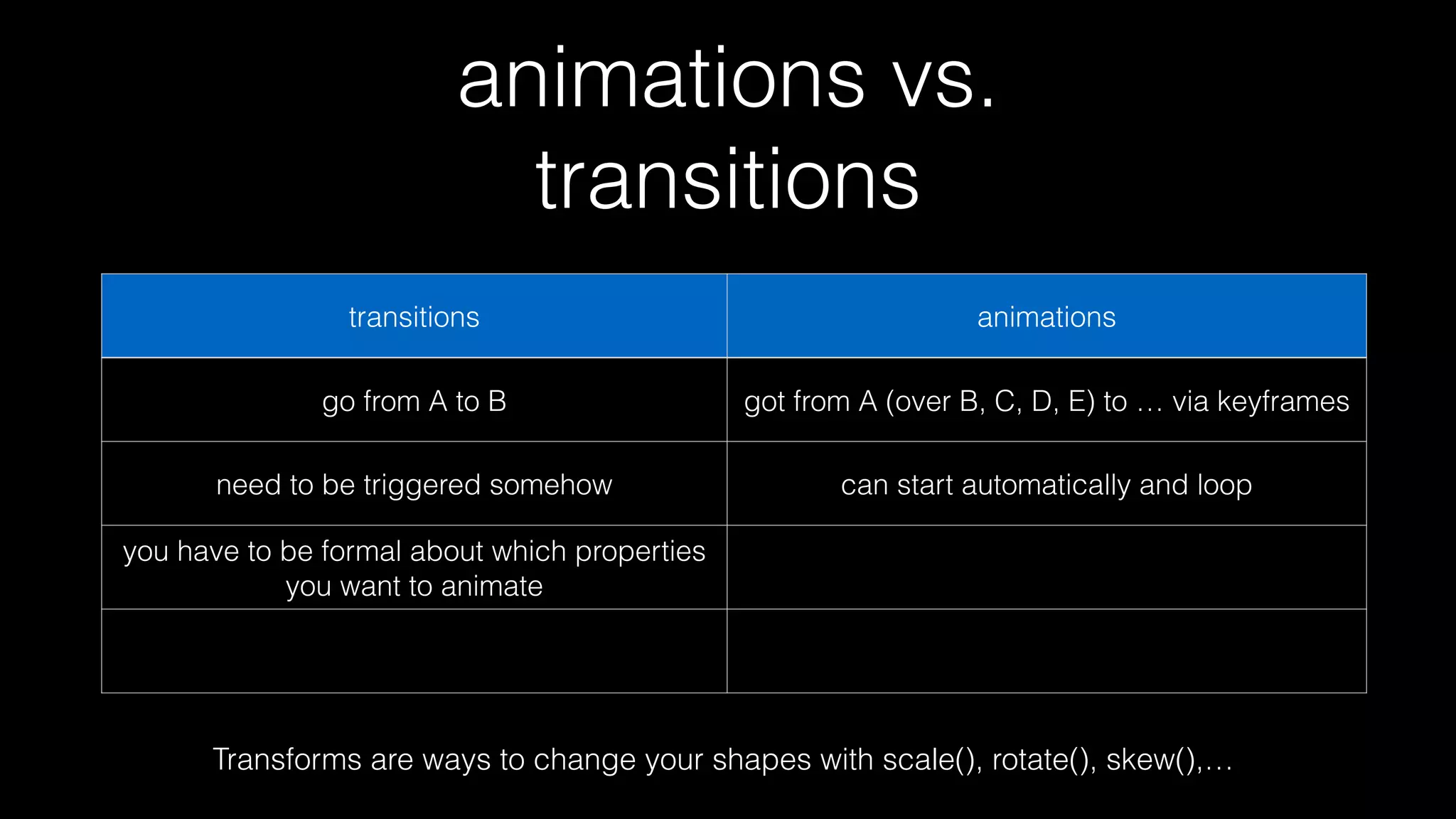 animations vs. transitions

| transitions | animations |
|---|---|
| go from A to B | got from A (over B, C, D, E) to … via keyframes |
| need to be triggered somehow | can start automatically and loop |
| you have to be formal about which properties you want to animate | |
| | |

Transforms are ways to change your shapes with scale(), rotate(), skew(),…